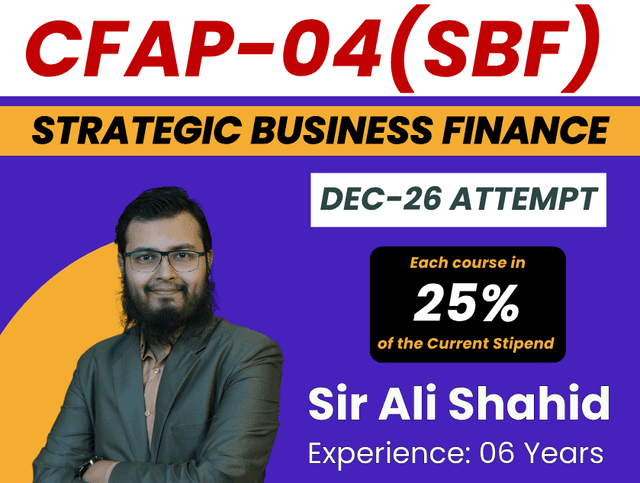 CFAP-04(SBF)

STRATEGIC BUSINESS FINANCE

DEC-26 ATTEMPT

Each course in
25%
of the Current Stipend

Sir Ali Shahid
Experience: 06 Years